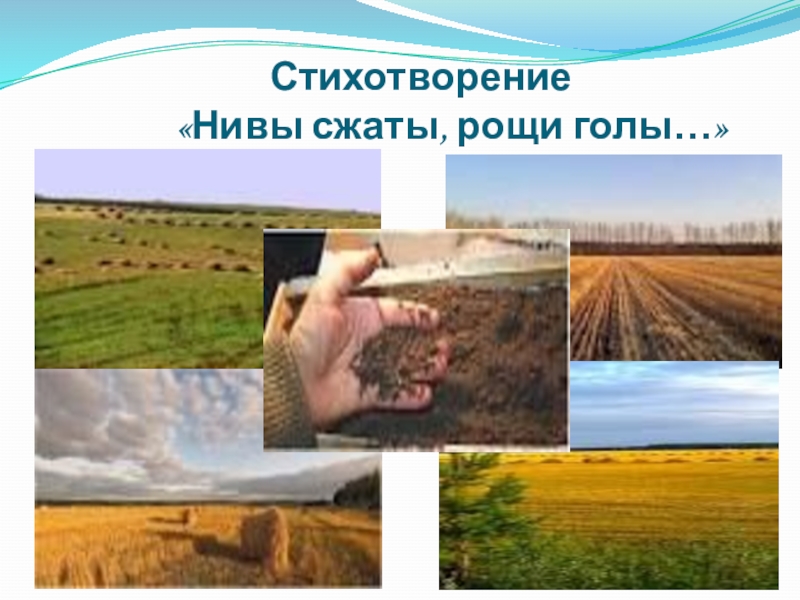 Стихотворение
«Нивы сжаты, рощи голы…»